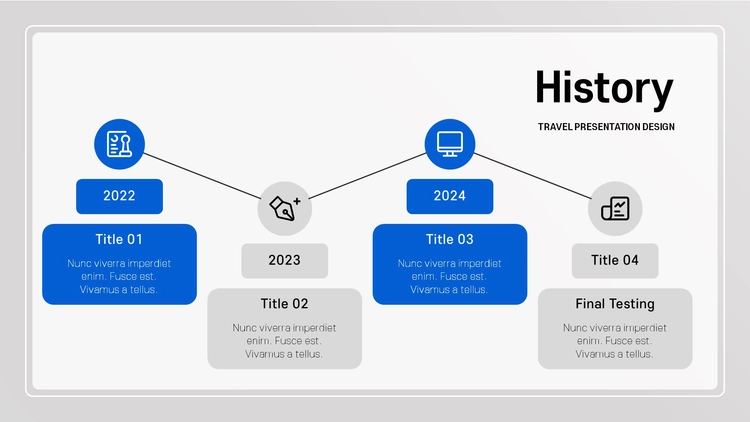 History

TRAVEL PRESENTATION DESIGN

2022

Title 01

Nunc viverra imperdiet enim. Fusce est. Vivamus a tellus.

2023

Title 02

Nunc viverra imperdiet enim. Fusce est. Vivamus a tellus.

2024

Title 03

Nunc viverra imperdiet enim. Fusce est. Vivamus a tellus.

Title 04

Final Testing

Nunc viverra imperdiet enim. Fusce est. Vivamus a tellus.